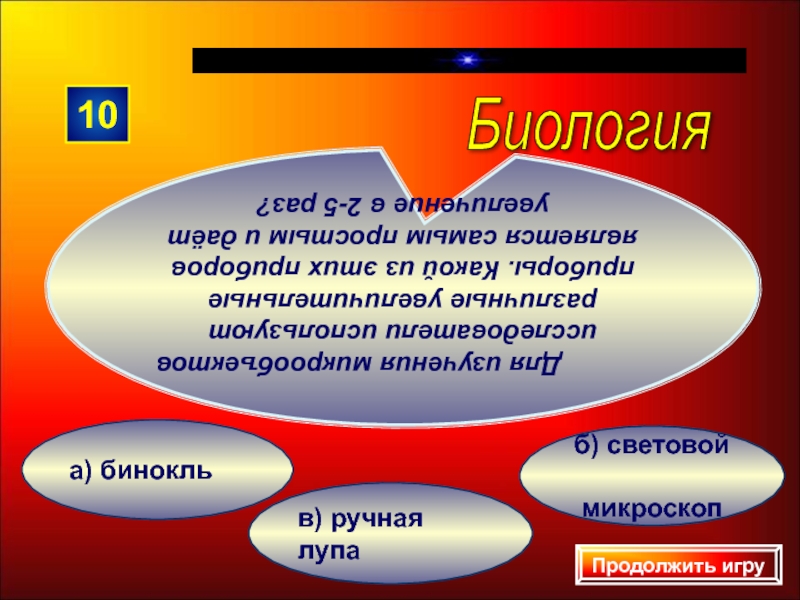 10

Биология

Для изучения микрообъектов исследователи используют различные увеличительные приборы. Какой из этих приборов является самым простым и даёт увеличение в 2-5 раз?

а) бинокль

б) световой микроскоп

в) ручная лупа

Продолжить игру